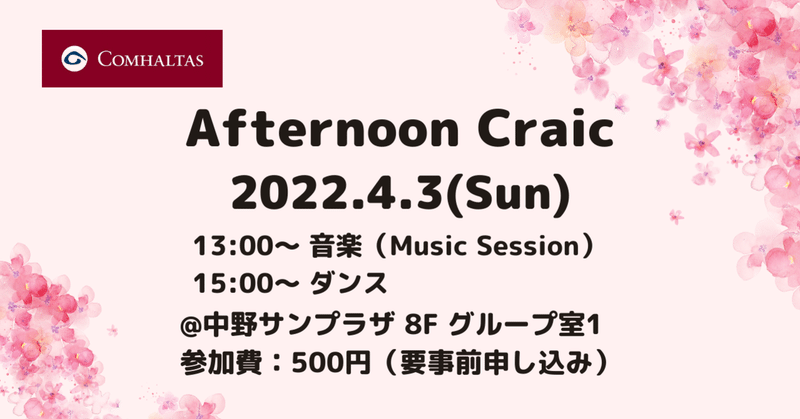 COMHALTAS

Afternoon Craic
2022.4.3(Sun)

13:00〜 音楽（Music Session）
15:00〜 ダンス
@中野サンプラザ 8F グループ室1
参加費：500円（要事前申し込み）